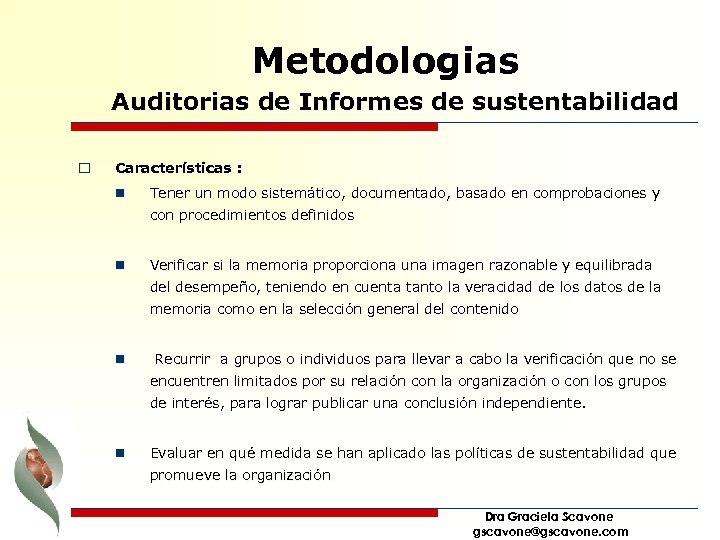 Metodologias

Auditorias de Informes de sustentabilidad

Características :

Tener un modo sistemático, documentado, basado en comprobaciones y con procedimientos definidos

Verificar si la memoria proporciona una imagen razonable y equilibrada del desempeño, teniendo en cuenta tanto la veracidad de los datos de la memoria como en la selección general del contenido

Recurrir a grupos o individuos para llevar a cabo la verificación que no se encuentren limitados por su relación con la organización o con los grupos de interés, para lograr publicar una conclusión independiente.

Evaluar en qué medida se han aplicado las políticas de sustentabilidad que promueve la organización

Dra Graciela Scavone
gscavone@gscavone.com